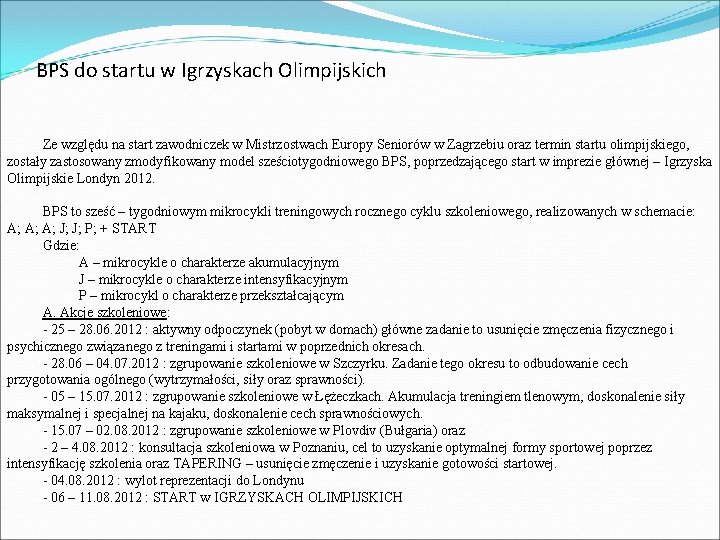 BPS do startu w Igrzyskach Olimpijskich

Ze względu na start zawodniczek w Mistrzostwach Europy Seniorów w Zagrzebiu oraz termin startu olimpijskiego, zostały zastosowany zmodyfikowany model sześciotygodniowego BPS, poprzedzającego start w imprezie głównej – Igrzyska Olimpijskie Londyn 2012.

BPS to sześć – tygodniowym mikrocykli treningowych rocznego cyklu szkoleniowego, realizowanych w schemacie: A; A; A; J; J; P; + START

Gdzie:

A – mikrocykle o charakterze akumulacyjnym

J – mikrocykle o charakterze intensyfikacyjnym

P – mikrocykl o charakterze przekształcającym

A. Akcje szkoleniowe:

- 25 – 28.06.2012 : aktywny odpoczynek (pobyt w domach) główne zadanie to usunięcie zmęczenia fizycznego i psychicznego związanego z treningami i startami w poprzednich okresach.

- 28.06 – 04.07.2012 : zgrupowanie szkoleniowe w Szczyrku. Zadanie tego okresu to odbudowanie cech przygotowania ogólnego (wytrzymałości, siły oraz sprawności).

- 05 – 15.07.2012 : zgrupowanie szkoleniowe w Łężeczkach. Akumulacja treningiem tlenowym, doskonalenie siły maksymalnej i specjalnej na kajaku, doskonalenie cech sprawnościowych.

- 15.07 – 02.08.2012 : zgrupowanie szkoleniowe w Plovdiv (Bułgaria) oraz

- 2 – 4.08.2012 : konsultacja szkoleniowa w Poznaniu, cel to uzyskanie optymalnej formy sportowej poprzez intensyfikację szkolenia oraz TAPERING – usunięcie zmęczenie i uzyskanie gotowości startowej.

- 04.08.2012 : wylot reprezentacji do Londynu

- 06 – 11.08.2012 : START w IGRZYSKACH OLIMPIJSKICH